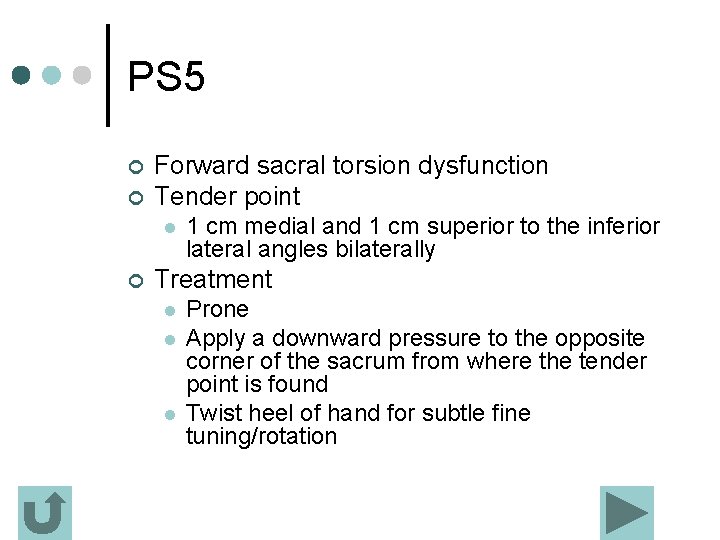 PS5

Forward sacral torsion dysfunction
Tender point
1 cm medial and 1 cm superior to the inferior lateral angles bilaterally
Treatment
Prone
Apply a downward pressure to the opposite corner of the sacrum from where the tender point is found
Twist heel of hand for subtle fine tuning/rotation